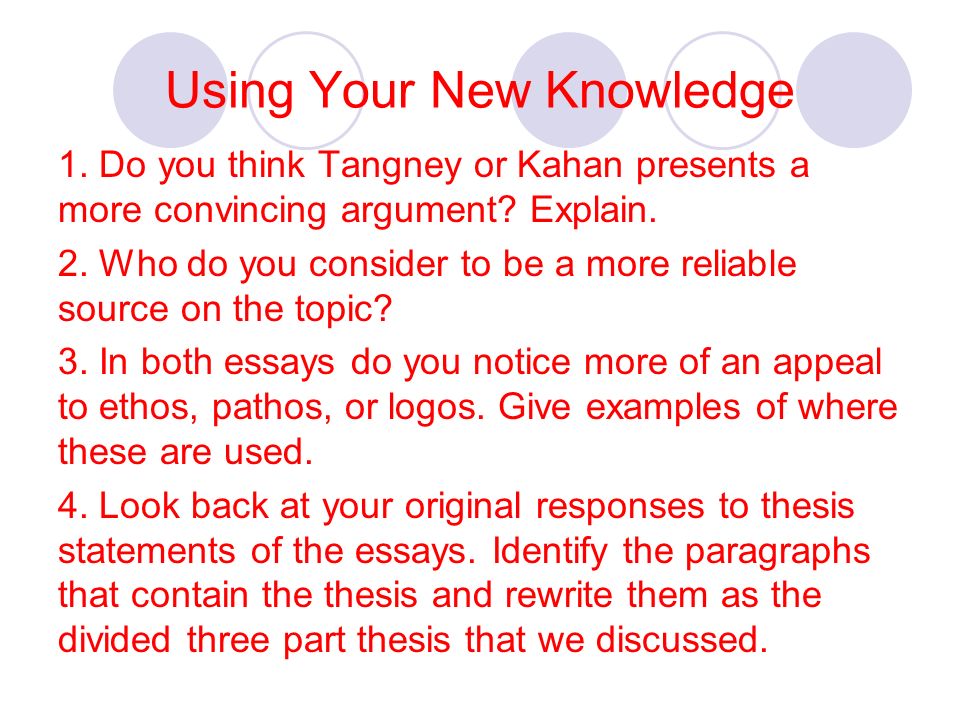 Using Your New Knowledge

1. Do you think Tangney or Kahan presents a more convincing argument? Explain.

2. Who do you consider to be a more reliable source on the topic?

3. In both essays do you notice more of an appeal to ethos, pathos, or logos. Give examples of where these are used.

4. Look back at your original responses to thesis statements of the essays. Identify the paragraphs that contain the thesis and rewrite them as the divided three part thesis that we discussed.